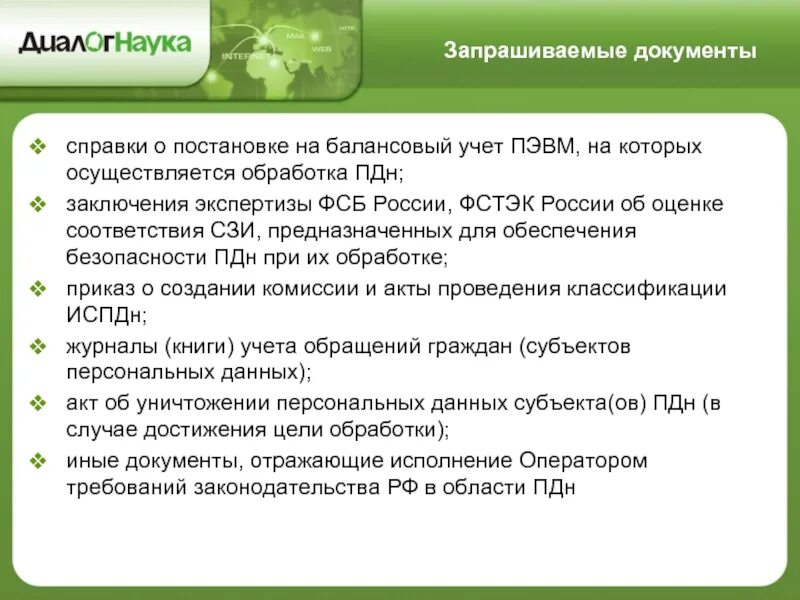 ДиалОгНаука

INTERNET MAIL WEB HTTP

Запрашиваемые документы

❖ справки о постановке на балансовый учет ПЭВМ, на которых осуществляется обработка ПДн;
❖ заключения экспертизы ФСБ России, ФСТЭК России об оценке соответствия СЗИ, предназначенных для обеспечения безопасности ПДн при их обработке;
❖ приказ о создании комиссии и акты проведения классификации ИСПДн;
❖ журналы (книги) учета обращений граждан (субъектов персональных данных);
❖ акт об уничтожении персональных данных субъекта(ов) ПДн (в случае достижения цели обработки);
❖ иные документы, отражающие исполнение Оператором требований законодательства РФ в области ПДн